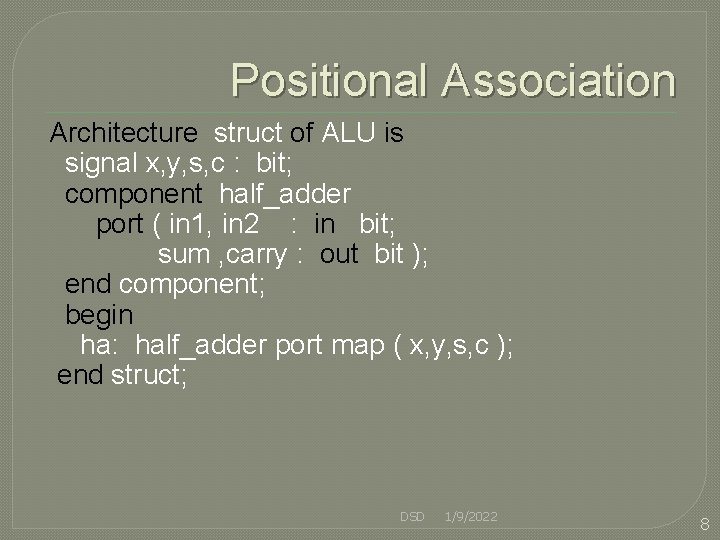 Positional Association

Architecture struct of ALU is
signal x,y,s,c : bit;
component half_adder
port ( in1, in2 : in bit;
sum ,carry : out bit );
end component;
begin
ha: half_adder port map ( x,y,s,c );
end struct;

DSD 1/9/2022

8